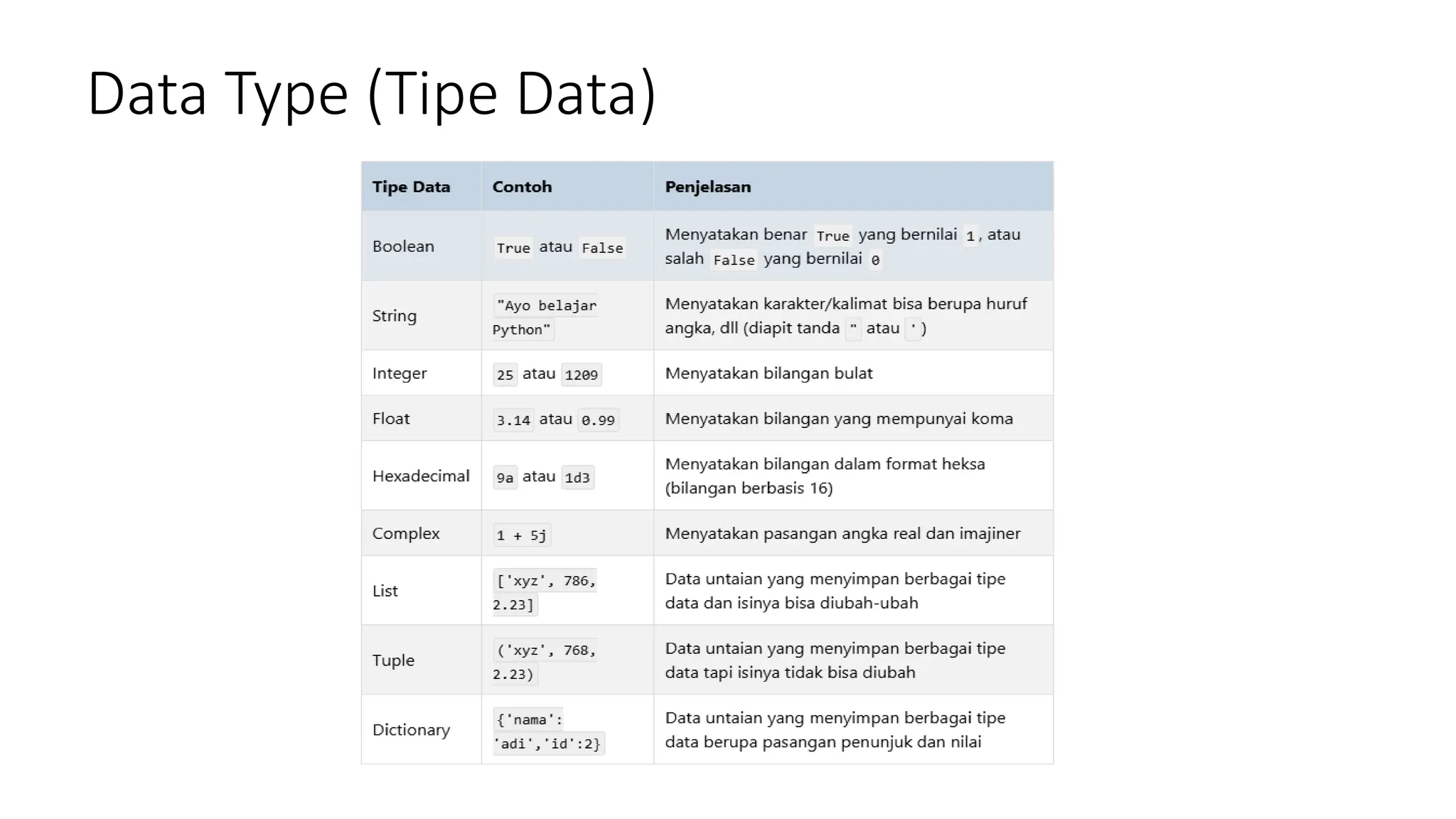 Data Type (Tipe Data)

| Tipe Data | Contoh | Penjelasan |
|---|---|---|
| Boolean | True atau False | Menyatakan benar True yang bernilai 1, atau salah False yang bernilai 0 |
| String | "Ayo belajar Python" | Menyatakan karakter/kalimat bisa berupa huruf angka, dll (diapit tanda " atau ') |
| Integer | 25 atau 1209 | Menyatakan bilangan bulat |
| Float | 3.14 atau 0.99 | Menyatakan bilangan yang mempunyai koma |
| Hexadecimal | 9a atau 1d3 | Menyatakan bilangan dalam format heksa (bilangan berbasis 16) |
| Complex | 1 + 5j | Menyatakan pasangan angka real dan imajiner |
| List | ['xyz', 786, 2.23] | Data untaian yang menyimpan berbagai tipe data dan isinya bisa diubah-ubah |
| Tuple | ('xyz', 768, 2.23) | Data untaian yang menyimpan berbagai tipe data tapi isinya tidak bisa diubah |
| Dictionary | {'nama': 'adi','id':2} | Data untaian yang menyimpan berbagai tipe data berupa pasangan penunjuk dan nilai |